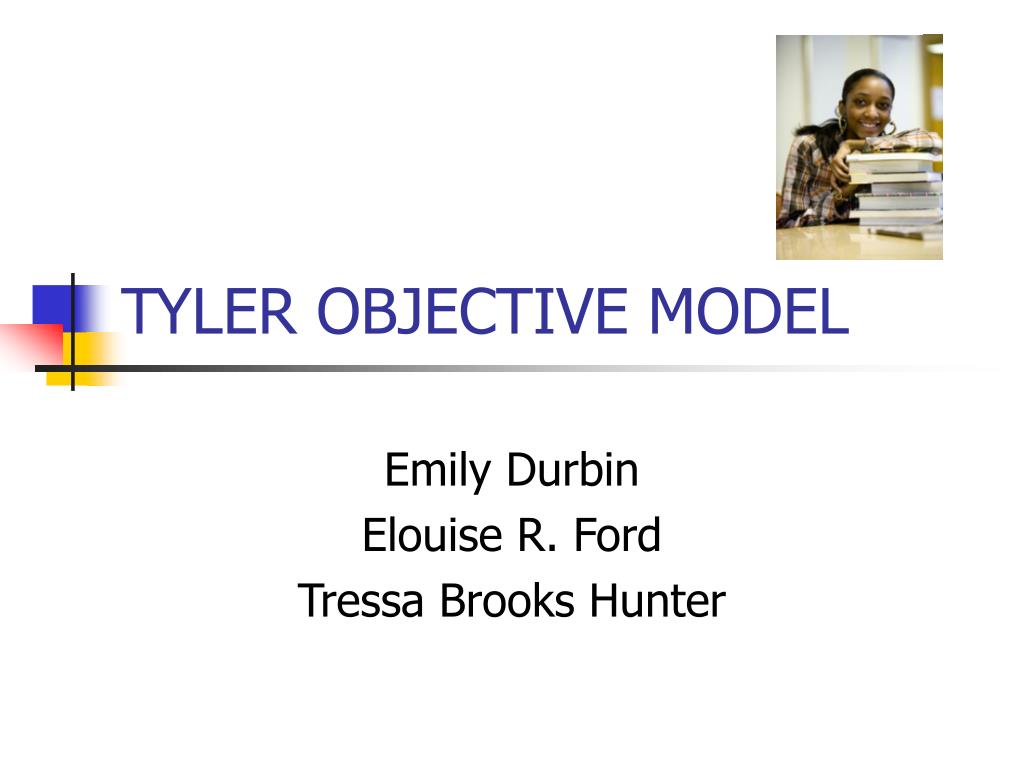 TYLER OBJECTIVE MODEL

Emily Durbin
Elouise R. Ford
Tressa Brooks Hunter